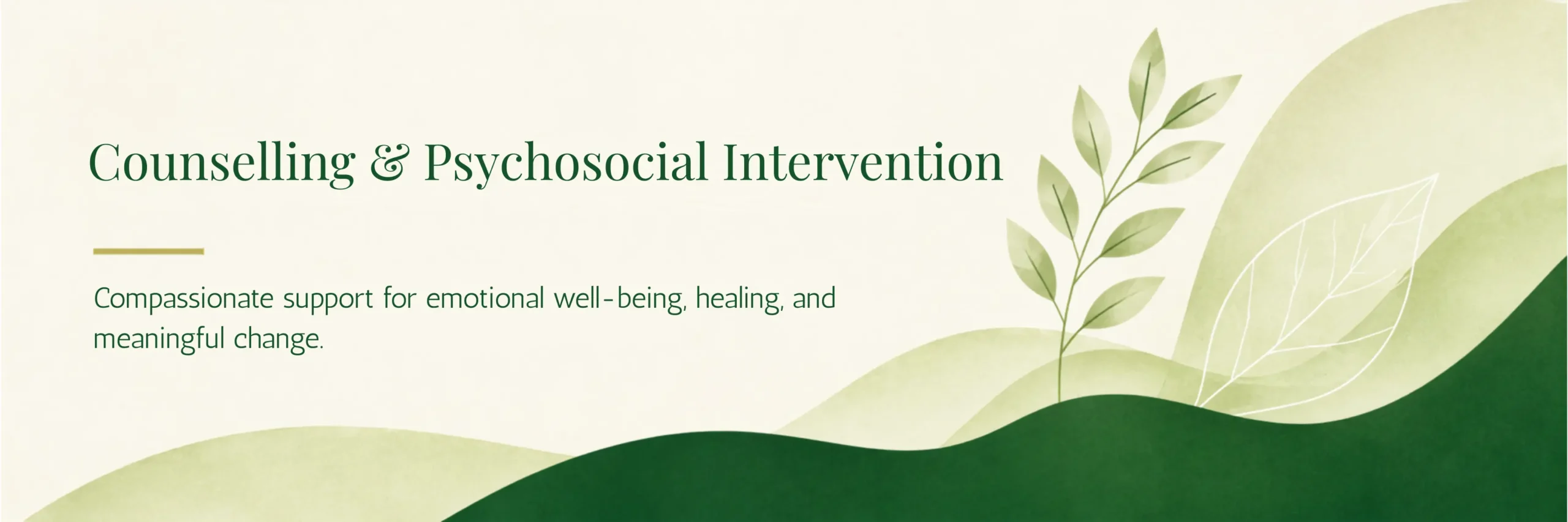 Counselling & Psychosocial Intervention

Compassionate support for emotional well-being, healing, and meaningful change.